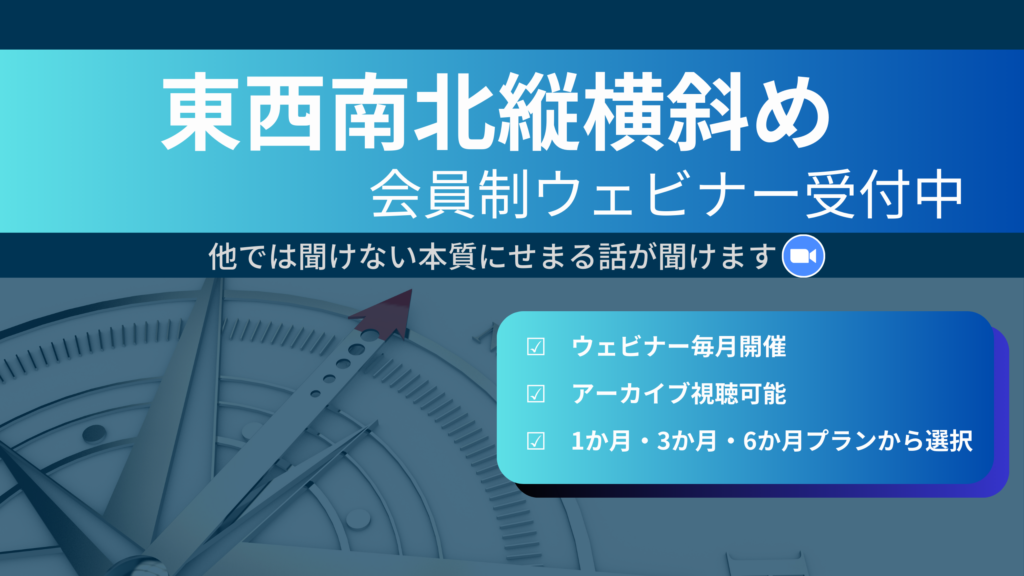 東西南北縦横斜め

会員制ウェビナー受付中

他では聞けない本質にせまる話が聞けます

☑ ウェビナー毎月開催

☑ アーカイブ視聴可能

☑ 1か月・3か月・6か月プランから選択